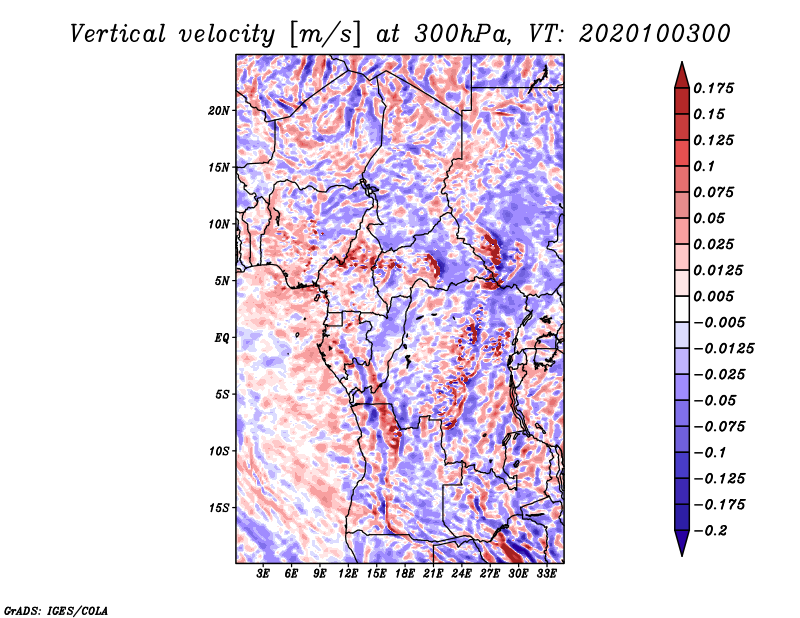 Vertical velocity [m/s] at 300hPa, VT: 2020100300

20N
15N
10N
5N
EQ
5S
10S
15S

3E 6E 9E 12E 15E 18E 21E 24E 27E 30E 33E

0.175
0.15
0.125
0.1
0.075
0.05
0.025
0.0125
0.005
−0.005
−0.0125
−0.025
−0.05
−0.075
−0.1
−0.125
−0.175
−0.2

GrADS: IGES/COLA